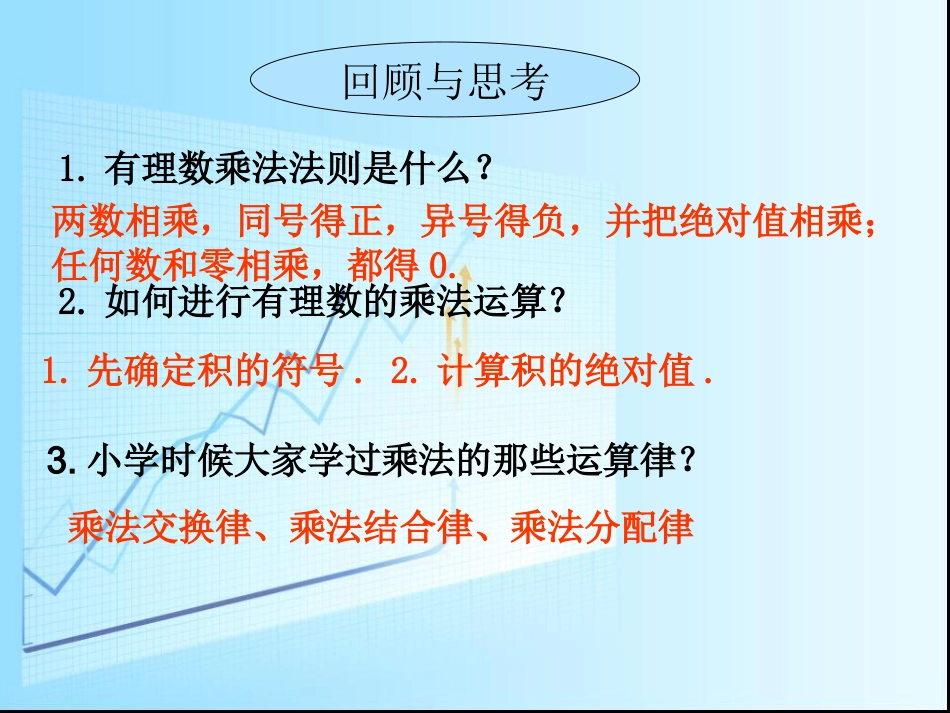 回顾与思考

1. 有理数乘法法则是什么？

两数相乘，同号得正，异号得负，并把绝对值相乘；任何数和零相乘，都得 0.

2. 如何进行有理数的乘法运算？

1. 先确定积的符号． 2. 计算积的绝对值．

3. 小学时候大家学过乘法的那些运算律？

乘法交换律、乘法结合律、乘法分配律